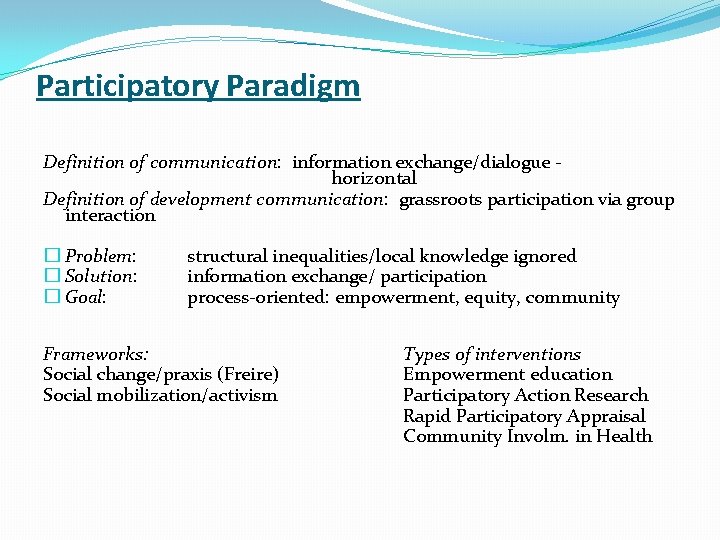 Participatory Paradigm

Definition of communication: information exchange/dialogue - horizontal
Definition of development communication: grassroots participation via group interaction

☐ Problem: structural inequalities/local knowledge ignored
☐ Solution: information exchange/ participation
☐ Goal: process-oriented: empowerment, equity, community

Frameworks:
Social change/praxis (Freire)
Social mobilization/activism

Types of interventions
Empowerment education
Participatory Action Research
Rapid Participatory Appraisal
Community Involm. in Health